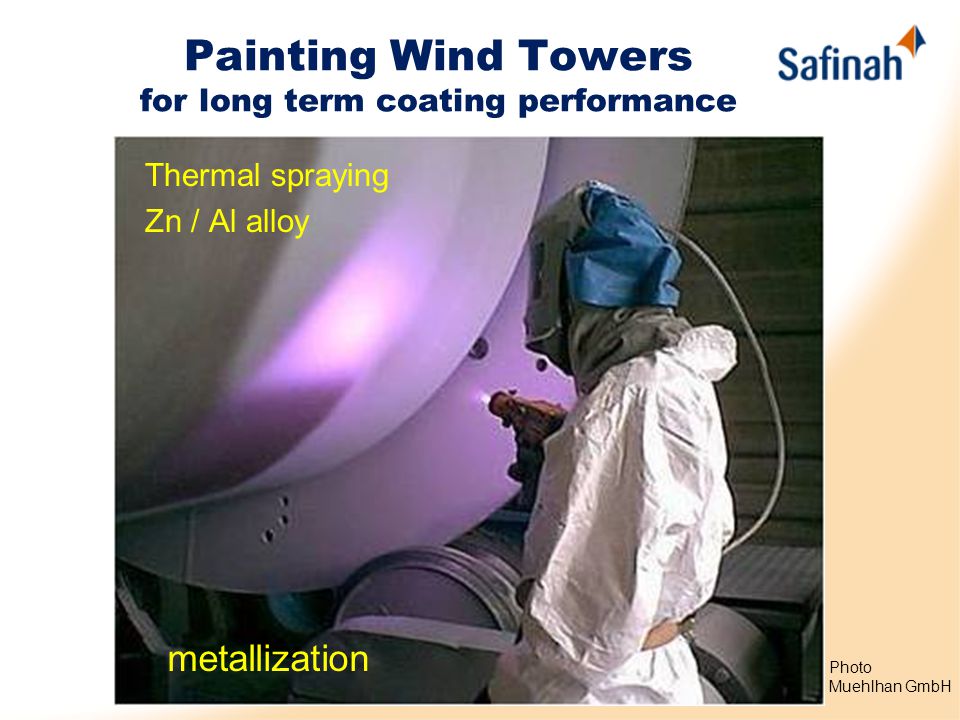 Painting Wind Towers
for long term coating performance

Safinah

Thermal spraying
Zn / Al alloy

metallization

Photo
Muehlhan GmbH